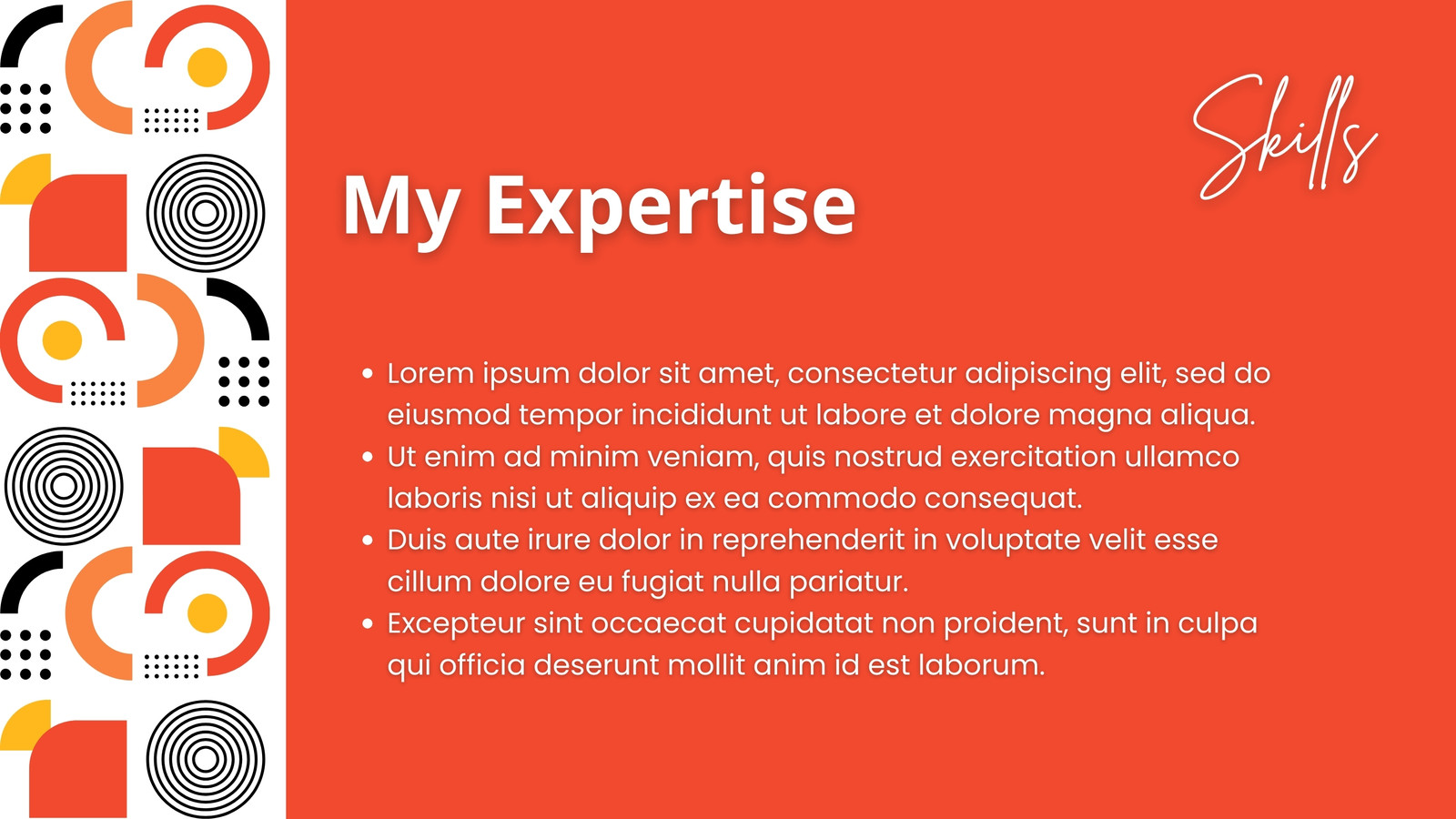 Skills

My Expertise

- Lorem ipsum dolor sit amet, consectetur adipiscing elit, sed do eiusmod tempor incididunt ut labore et dolore magna aliqua.
- Ut enim ad minim veniam, quis nostrud exercitation ullamco laboris nisi ut aliquip ex ea commodo consequat.
- Duis aute irure dolor in reprehenderit in voluptate velit esse cillum dolore eu fugiat nulla pariatur.
- Excepteur sint occaecat cupidatat non proident, sunt in culpa qui officia deserunt mollit anim id est laborum.